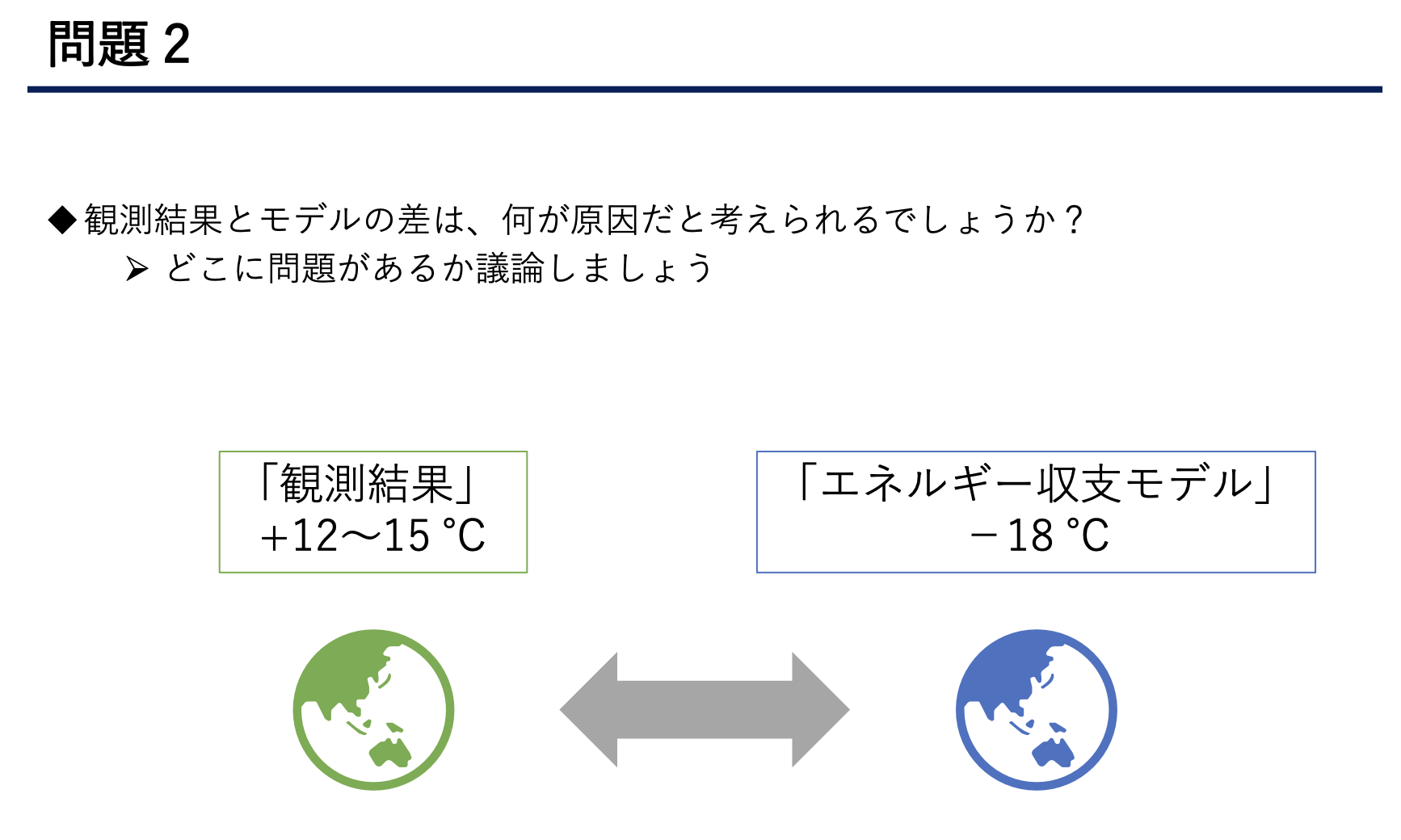 問題 2

◆観測結果とモデルの差は、何が原因だと考えられるでしょうか？
➢ どこに問題があるか議論しましょう

「観測結果」
+12〜15 °C

「エネルギー収支モデル」
−18 °C